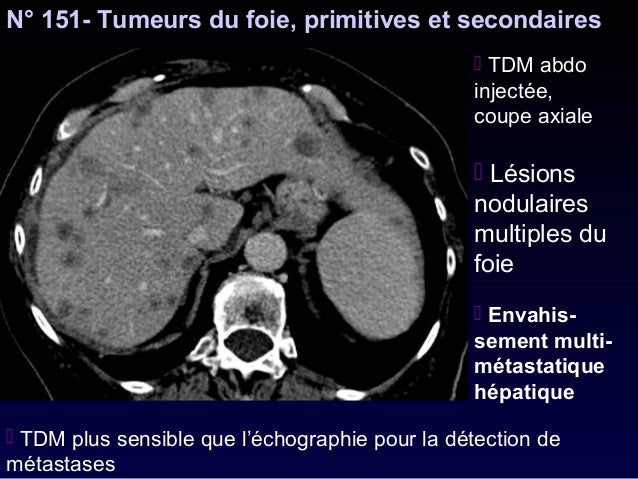 N° 151- Tumeurs du foie, primitives et secondaires

TDM abdo injectée, coupe axiale

Lésions nodulaires multiples du foie

Envahissement multi-métastatique hépatique

TDM plus sensible que l'échographie pour la détection de métastases